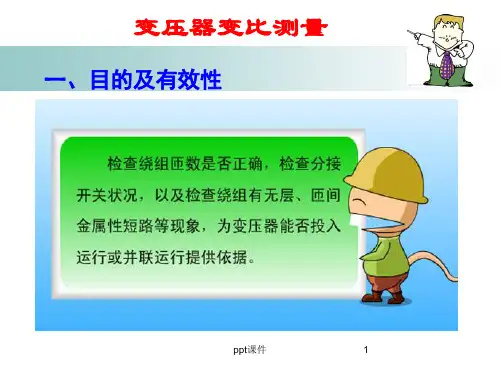 变压器变比测量

一、目的及有效性

检查绕组匝数是否正确，检查分接开关状况，以及检查绕组有无层、匝间金属性短路等现象，为变压器能否投入运行或并联运行提供依据。

ppt课件

1